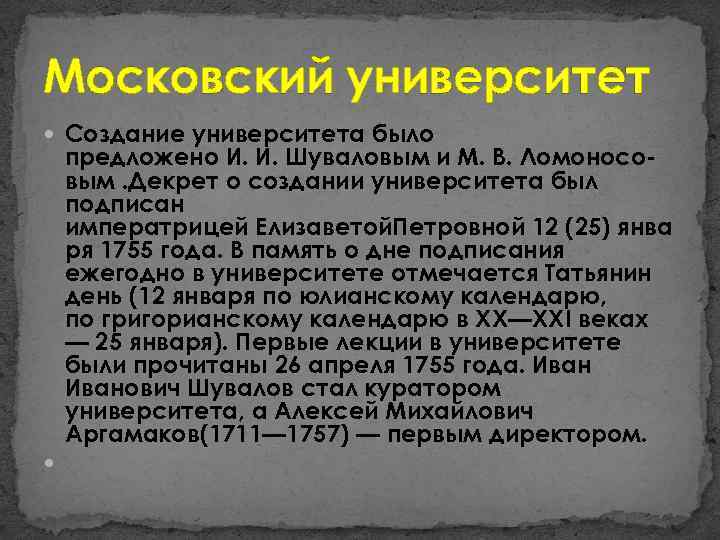 Московский университет

Создание университета было предложено И. И. Шуваловым и М. В. Ломоносовым .Декрет о создании университета был подписан императрицей ЕлизаветойПетровной 12 (25) января 1755 года. В память о дне подписания ежегодно в университете отмечается Татьянин день (12 января по юлианскому календарю, по григорианскому календарю в XX—XXI веках — 25 января). Первые лекции в университете были прочитаны 26 апреля 1755 года. Иван Иванович Шувалов стал куратором университета, а Алексей Михайлович Аргамаков(1711—1757) — первым директором.